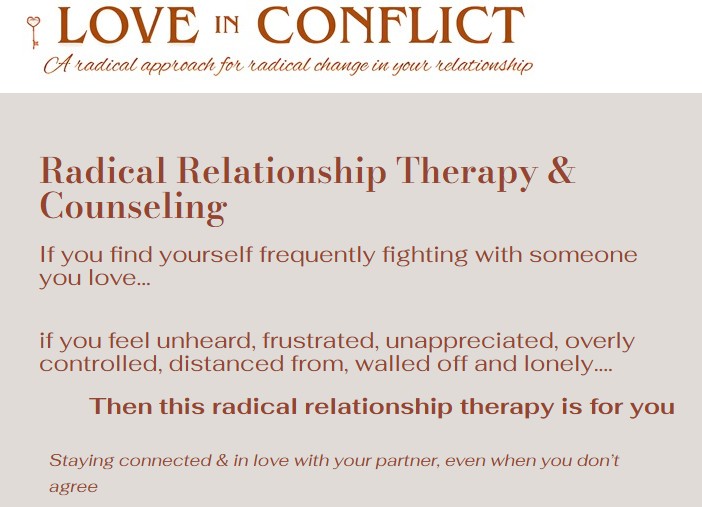 LOVE IN CONFLICT
A radical approach for radical change in your relationship

Radical Relationship Therapy & Counseling

If you find yourself frequently fighting with someone you love...

if you feel unheard, frustrated, unappreciated, overly controlled, distanced from, walled off and lonely....

Then this radical relationship therapy is for you

Staying connected & in love with your partner, even when you don't agree